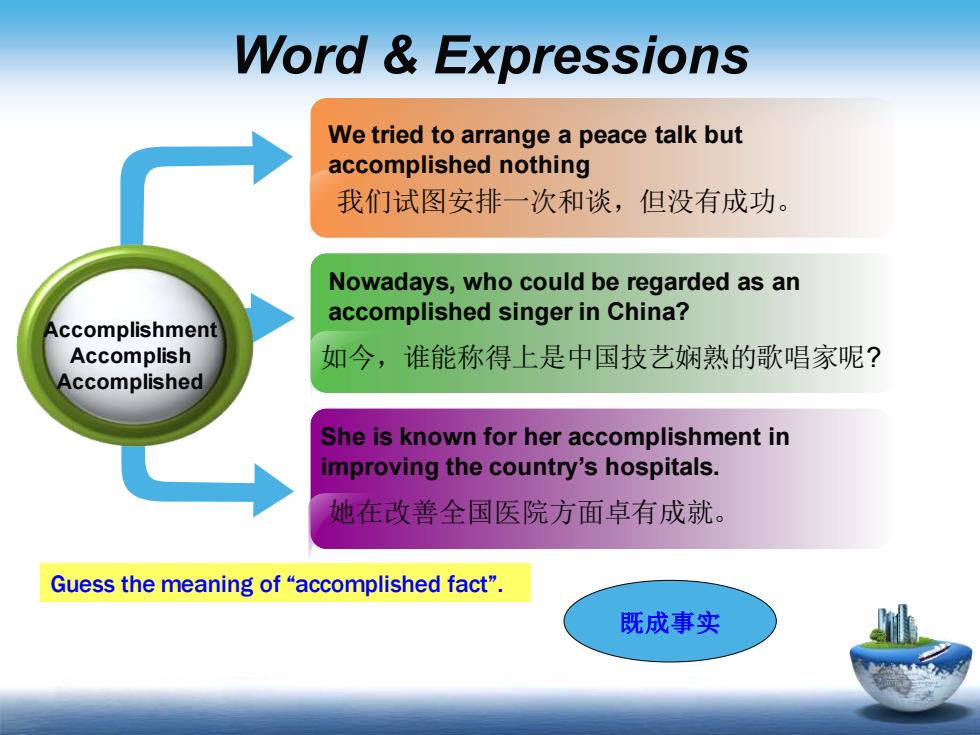 Word & Expressions

Accomplishment
Accomplish
Accomplished

We tried to arrange a peace talk but accomplished nothing
我们试图安排一次和谈，但没有成功。

Nowadays, who could be regarded as an accomplished singer in China?
如今，谁能称得上是中国技艺娴熟的歌唱家呢？

She is known for her accomplishment in improving the country's hospitals.
她在改善全国医院方面卓有成就。

Guess the meaning of "accomplished fact".

既成事实